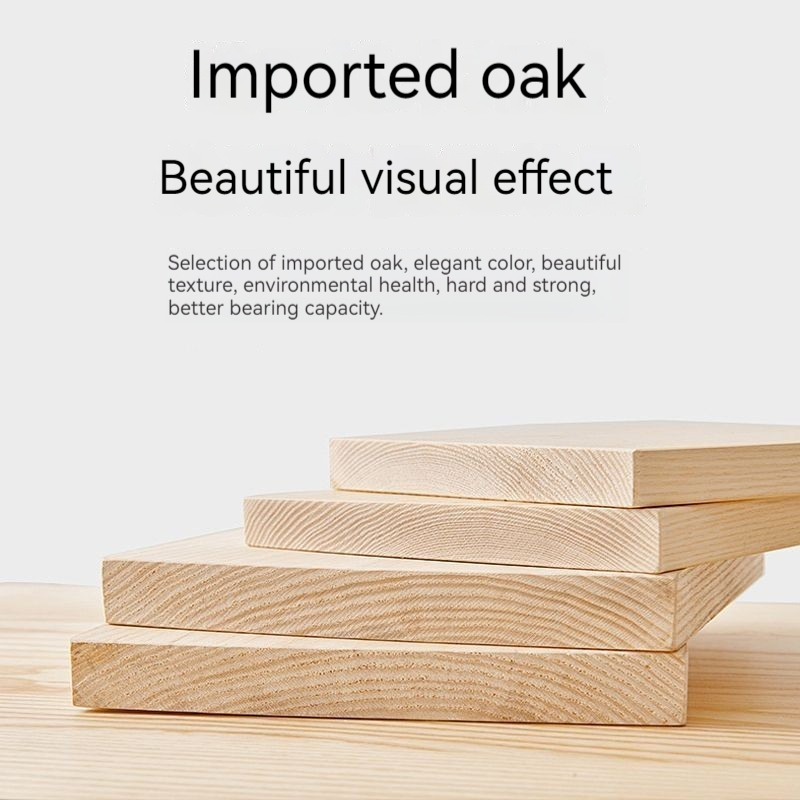 Imported oak

Beautiful visual effect

Selection of imported oak, elegant color, beautiful texture, environmental health, hard and strong, better bearing capacity.